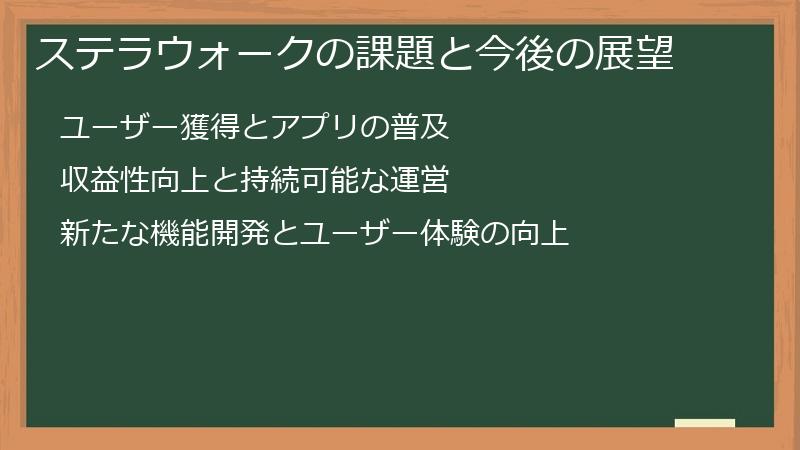 ステラウォークの課題と今後の展望

ユーザー獲得とアプリの普及

収益性向上と持続可能な運営

新たな機能開発とユーザー体験の向上